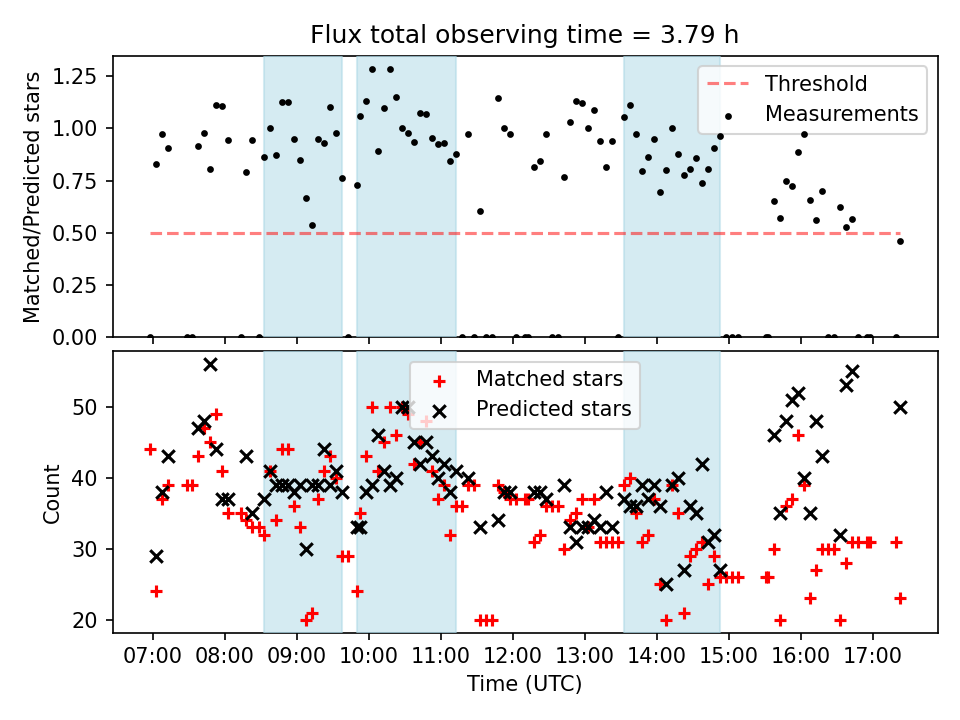 Flux total observing time = 3.79 h

Matched/Predicted stars

1.25
1.00
0.75
0.50
0.25
0.00

Threshold
Measurements

Count

50
40
30
20

Matched stars
Predicted stars

07:00 08:00 09:00 10:00 11:00 12:00 13:00 14:00 15:00 16:00 17:00

Time (UTC)